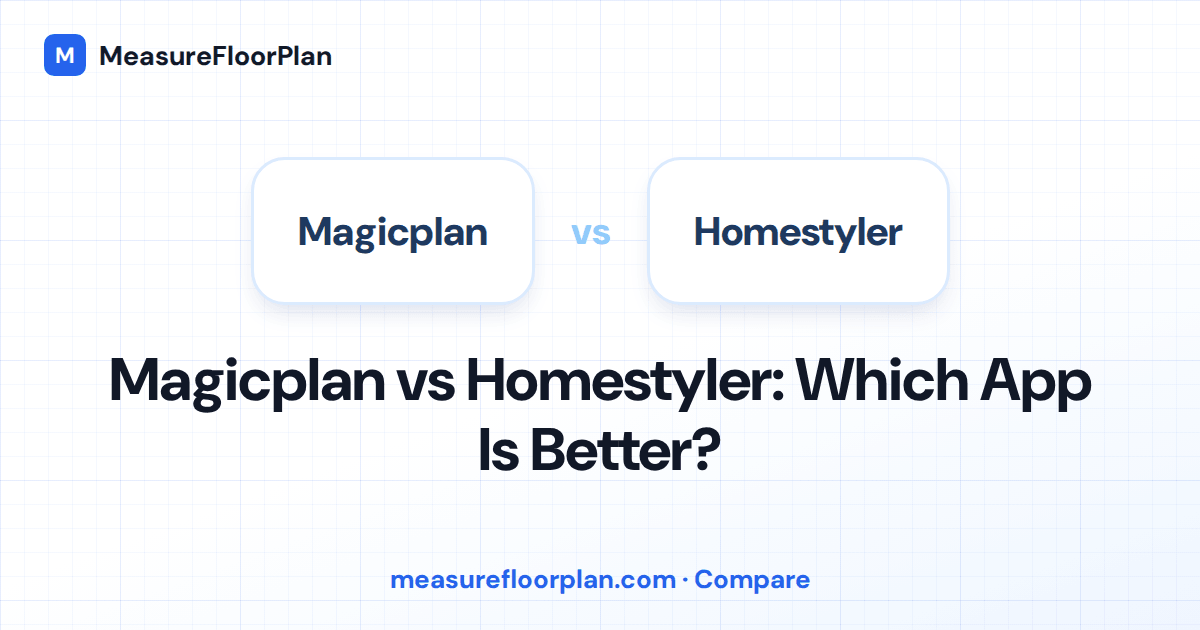 M MeasureFloorPlan

Magicplan vs Homestyler

Magicplan vs Homestyler: Which App Is Better?

measurefloorplan.com · Compare